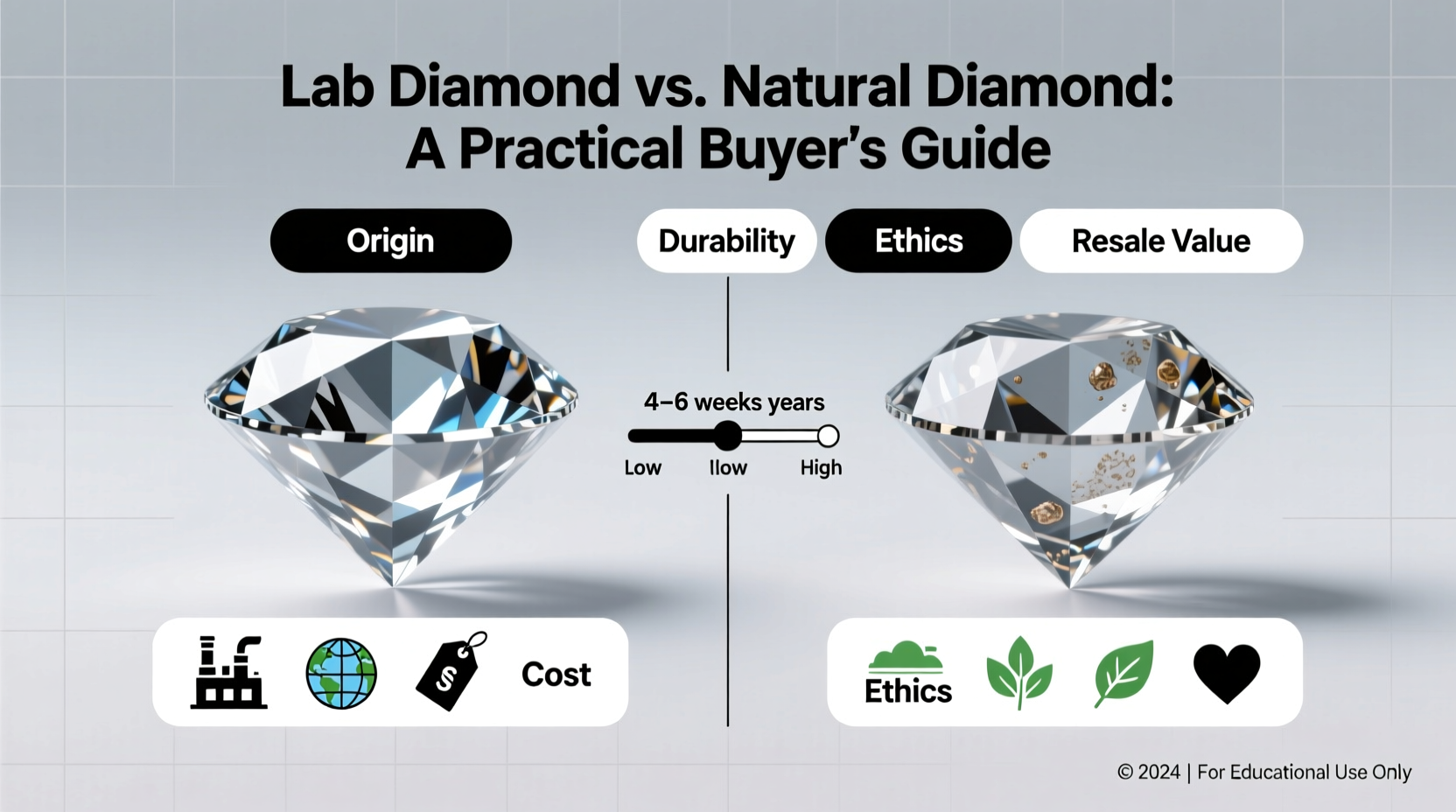 Lab Diamond vs. Natural Diamond:
A Practical Buyer's Guide

Origin

Durability

Ethics

Resale Value

4–6 weeks years

Low Ilow High

$

Cost

Ethics

© 2024 | For Educational Use Only